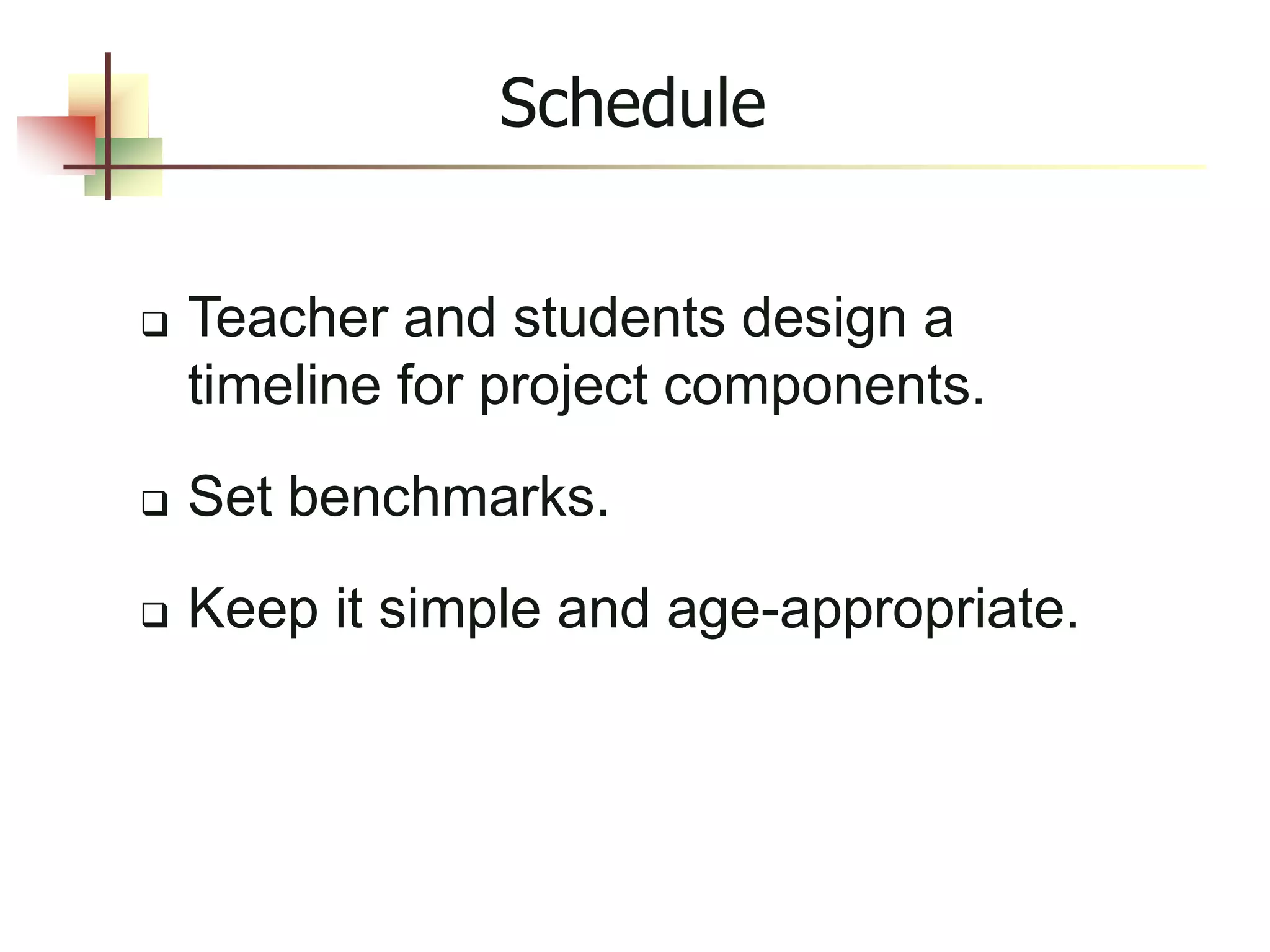 Schedule

❑ Teacher and students design a timeline for project components.

❑ Set benchmarks.

❑ Keep it simple and age-appropriate.